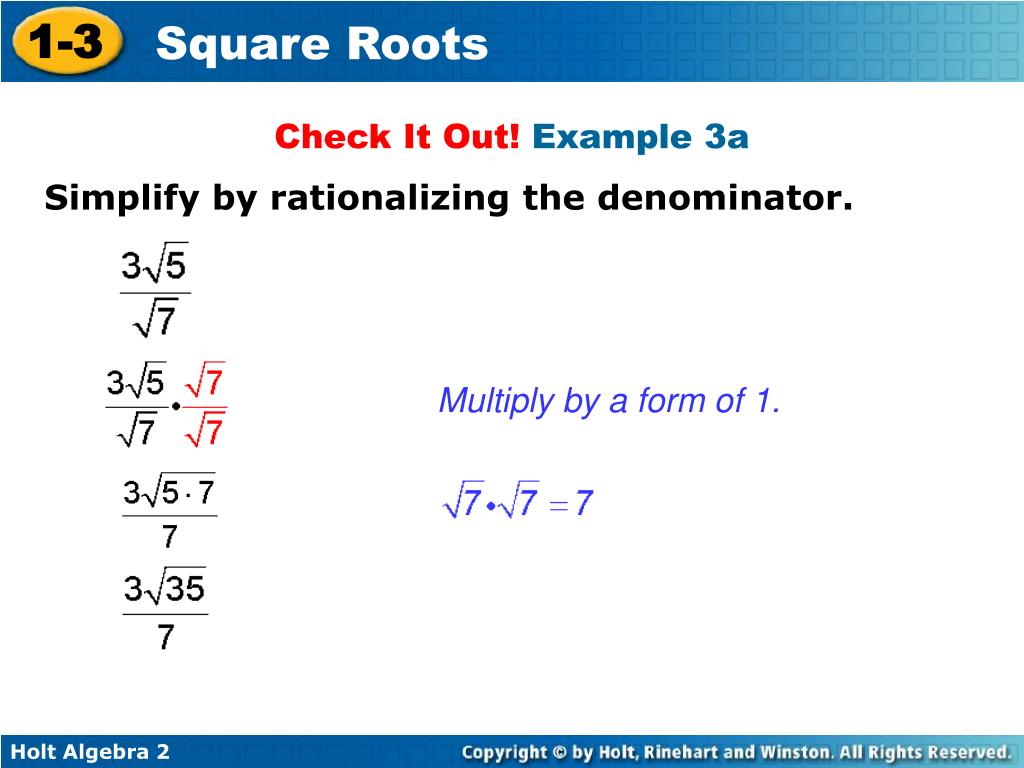 1-3 Square Roots

Check It Out! Example 3a

Simplify by rationalizing the denominator.

$\frac{3\sqrt{5}}{\sqrt{7}}$

$\frac{3\sqrt{5}}{\sqrt{7}} \cdot \frac{\sqrt{7}}{\sqrt{7}}$

Multiply by a form of 1.

$\frac{3\sqrt{5 \cdot 7}}{7}$

$\sqrt{7} \cdot \sqrt{7} = 7$

$\frac{3\sqrt{35}}{7}$

Holt Algebra 2

Copyright © by Holt, Rinehart and Winston. All Rights Reserved.